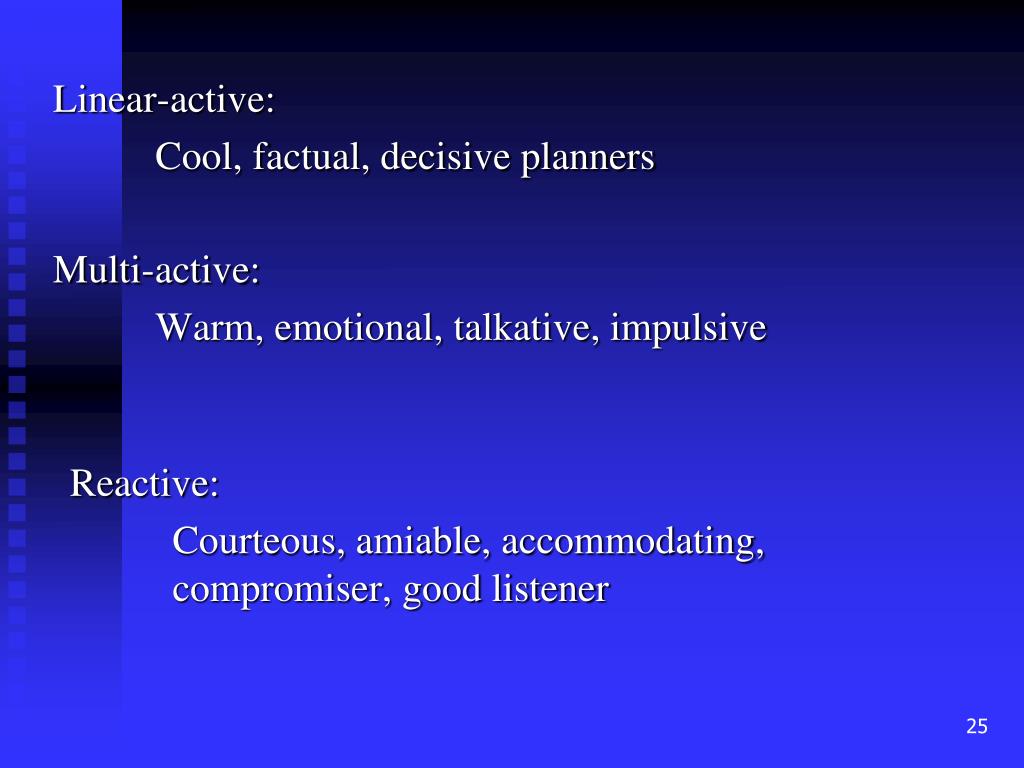 Linear-active:

Cool, factual, decisive planners

Multi-active:

Warm, emotional, talkative, impulsive

Reactive:

Courteous, amiable, accommodating, compromiser, good listener

25